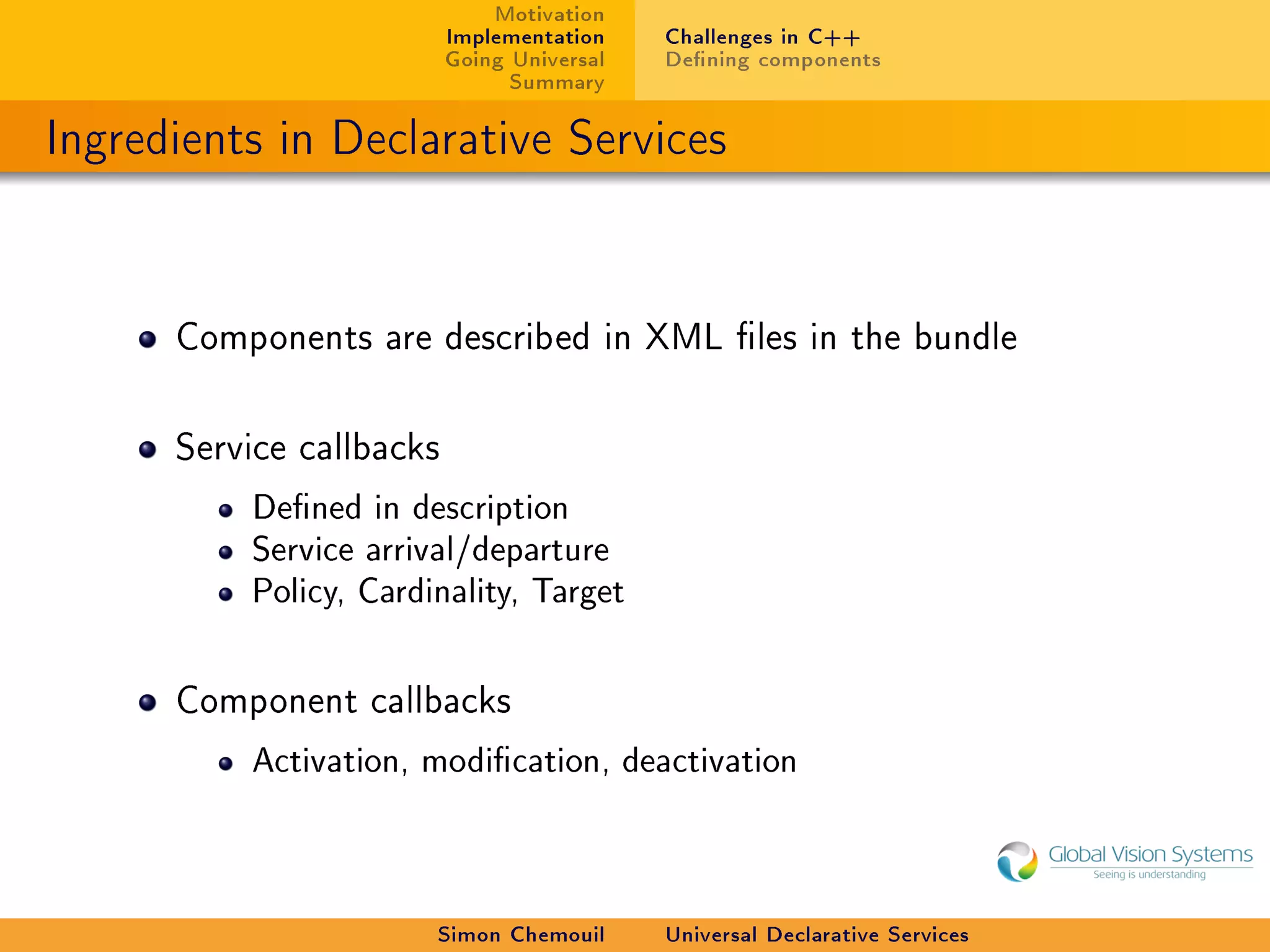 Motivation
Implementation
Going Universal
Summary

Challenges in C++
Defining components

Ingredients in Declarative Services

- Components are described in XML files in the bundle
- Service callbacks
  - Defined in description
  - Service arrival/departure
  - Policy, Cardinality, Target
- Component callbacks
  - Activation, modification, deactivation

Global Vision Systems
Seeing is understanding

Simon Chemouil Universal Declarative Services